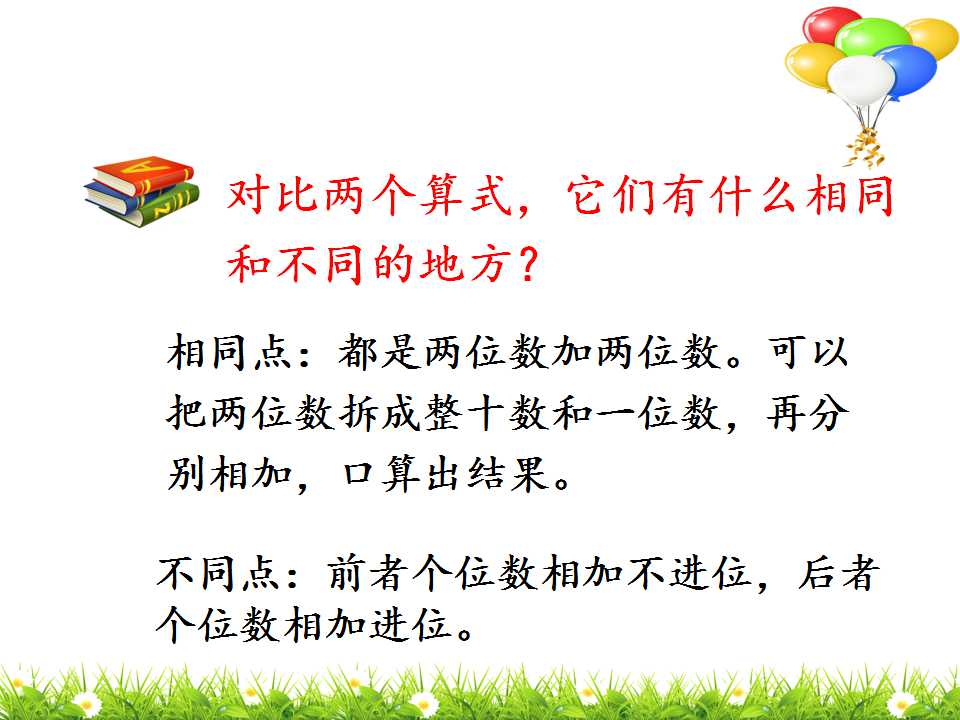 对比两个算式，它们有什么相同和不同的地方？

相同点：都是两位数加两位数。可以把两位数拆成整十数和一位数，再分别相加，口算出结果。

不同点：前者个位数相加不进位，后者个位数相加进位。